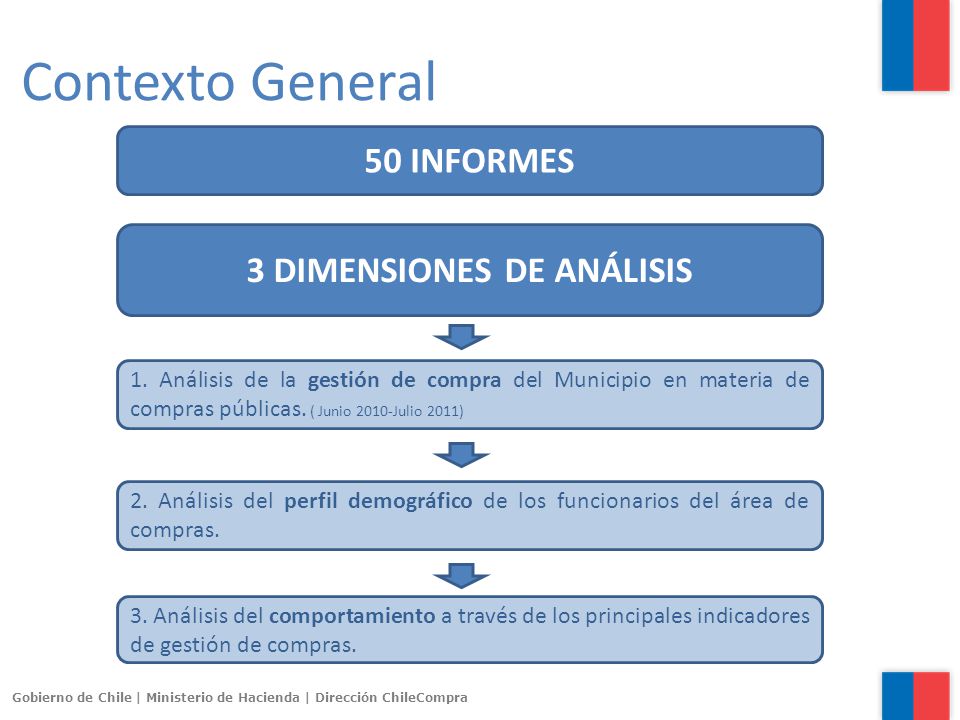 Contexto General

50 INFORMES

3 DIMENSIONES DE ANÁLISIS

1. Análisis de la gestión de compra del Municipio en materia de compras públicas. ( Junio 2010-Julio 2011)

2. Análisis del perfil demográfico de los funcionarios del área de compras.

3. Análisis del comportamiento a través de los principales indicadores de gestión de compras.

Gobierno de Chile | Ministerio de Hacienda | Dirección ChileCompra